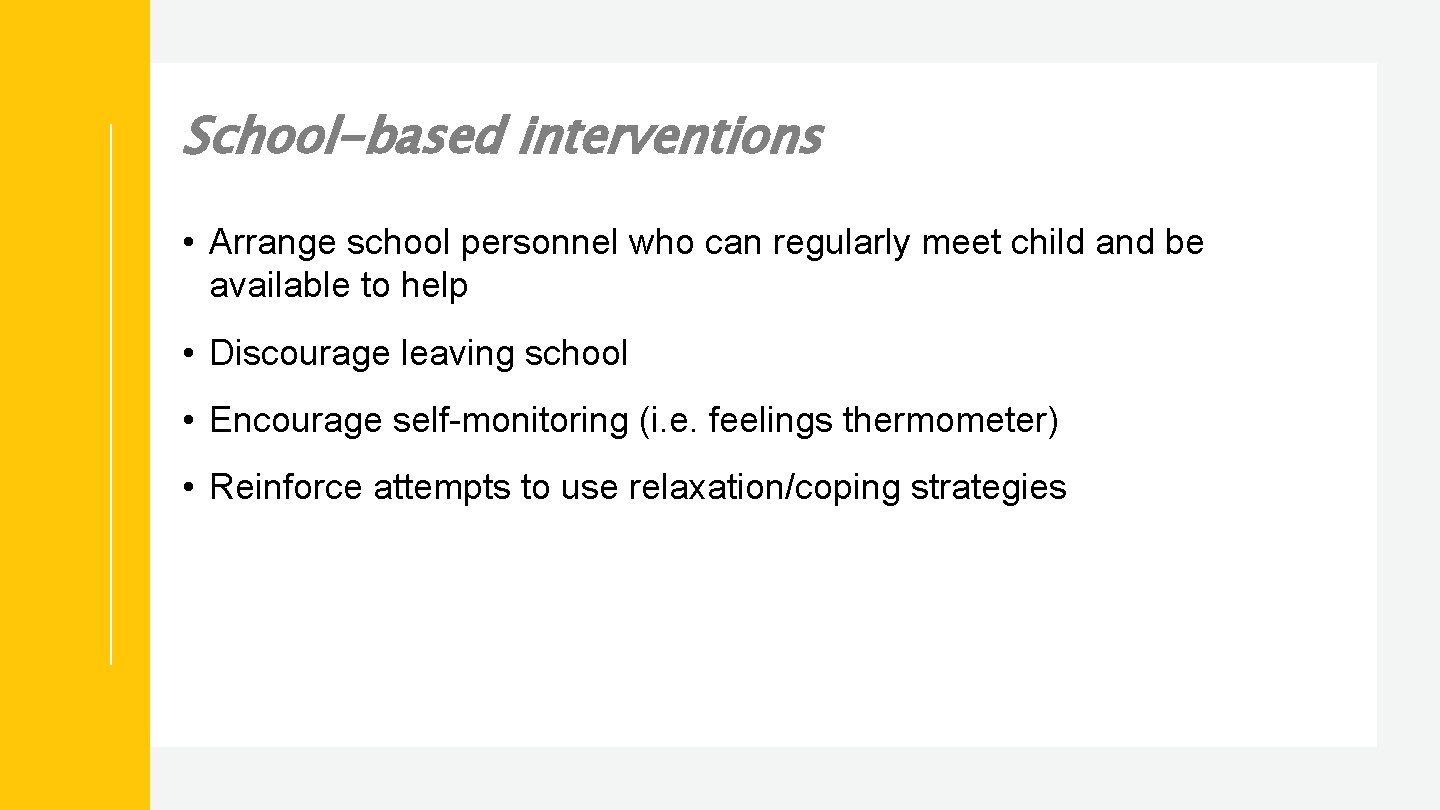 School-based interventions

• Arrange school personnel who can regularly meet child and be available to help

• Discourage leaving school

• Encourage self-monitoring (i.e. feelings thermometer)

• Reinforce attempts to use relaxation/coping strategies